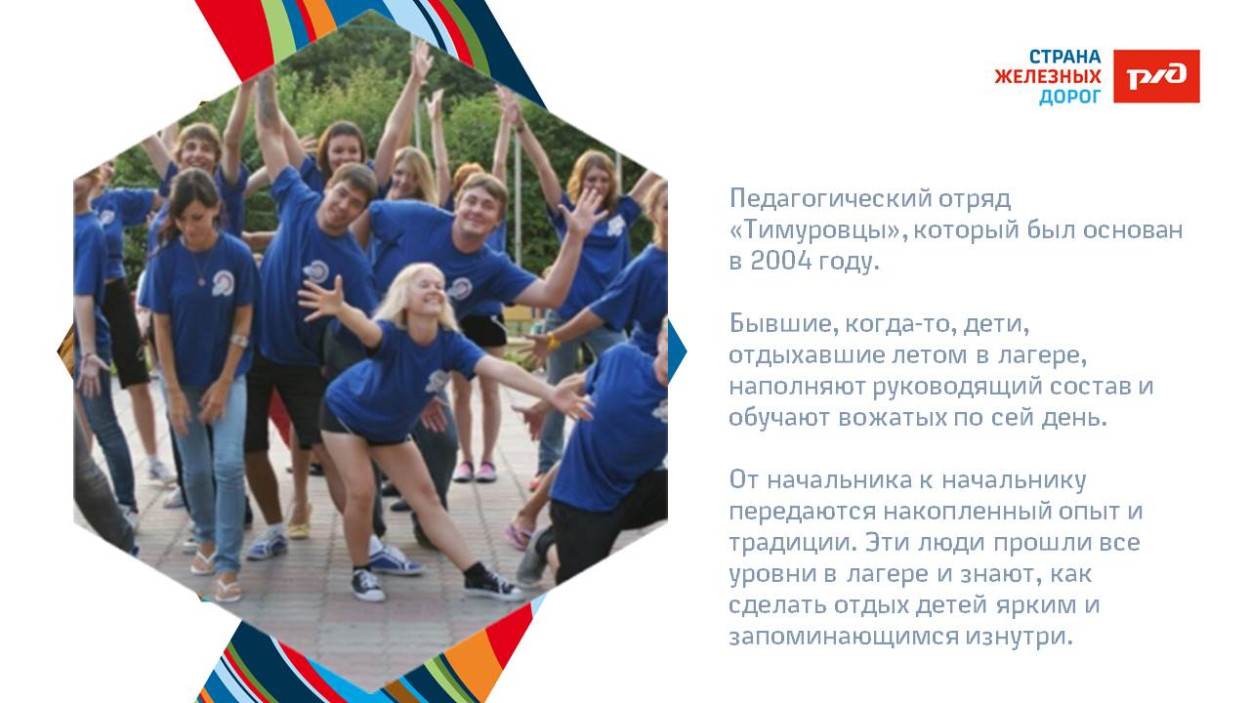 СТРАНА
ЖЕЛЕЗНЫХ
ДОРОГ

РЖД

Педагогический отряд «Тимуровцы», который был основан в 2004 году.

Бывшие, когда-то, дети, отдыхавшие летом в лагере, наполняют руководящий состав и обучают вожатых по сей день.

От начальника к начальнику передаются накопленный опыт и традиции. Эти люди прошли все уровни в лагере и знают, как сделать отдых детей ярким и запоминающимся изнутри.